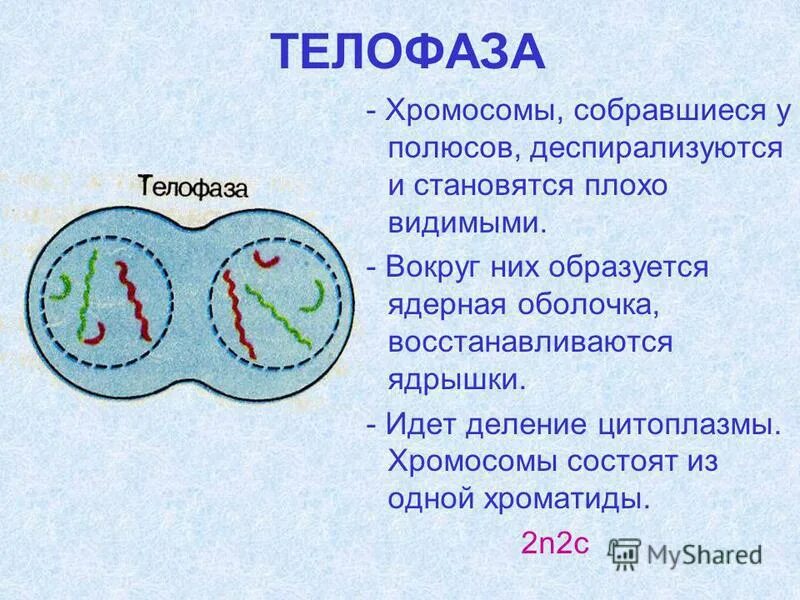 ТЕЛОФАЗА

Телофаза

- Хромосомы, собравшиеся у полюсов, деспирализуются и становятся плохо видимыми.

- Вокруг них образуется ядерная оболочка, восстанавливаются ядрышки.

- Идет деление цитоплазмы. Хромосомы состоят из одной хроматиды.

2n2c

MyShared